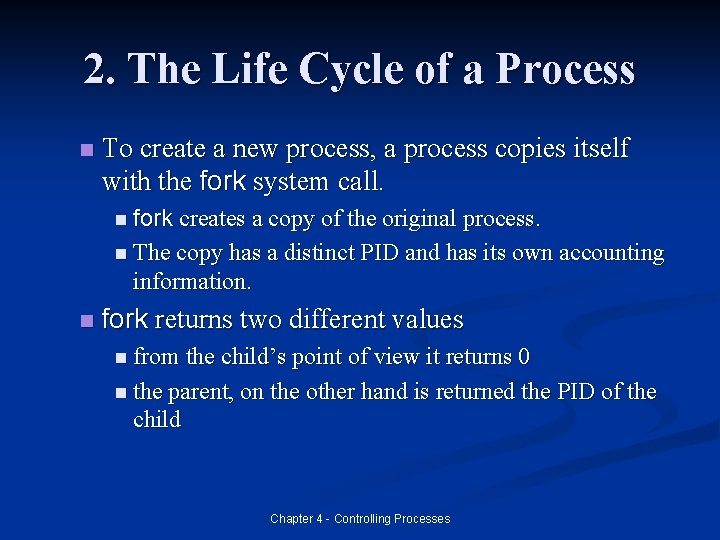 2. The Life Cycle of a Process

To create a new process, a process copies itself with the fork system call.

fork creates a copy of the original process.

The copy has a distinct PID and has its own accounting information.

fork returns two different values

from the child's point of view it returns 0

the parent, on the other hand is returned the PID of the child

Chapter 4 - Controlling Processes